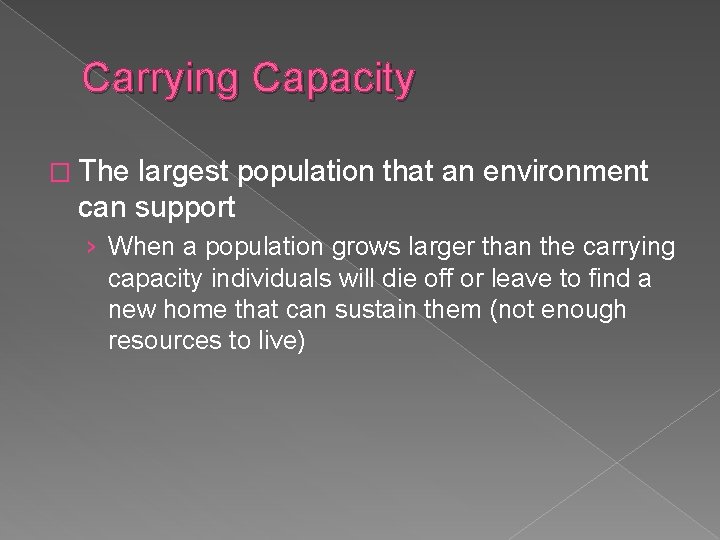 Carrying Capacity

□ The largest population that an environment can support

› When a population grows larger than the carrying capacity individuals will die off or leave to find a new home that can sustain them (not enough resources to live)